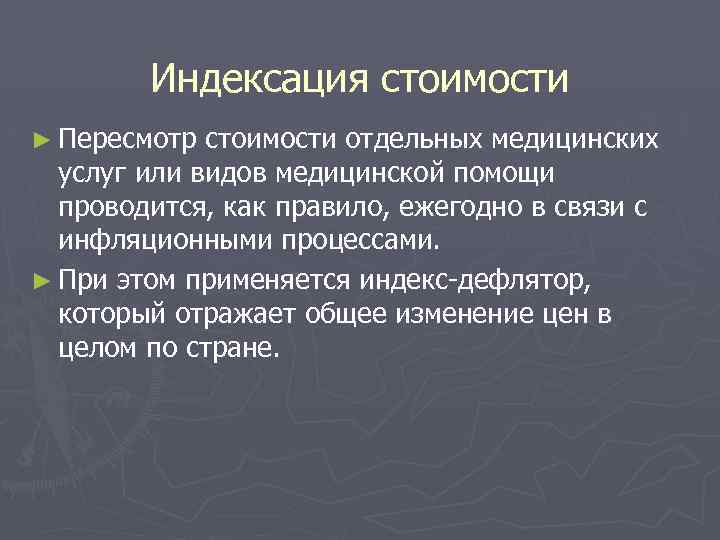 Индексация стоимости

► Пересмотр стоимости отдельных медицинских услуг или видов медицинской помощи проводится, как правило, ежегодно в связи с инфляционными процессами.

► При этом применяется индекс-дефлятор, который отражает общее изменение цен в целом по стране.